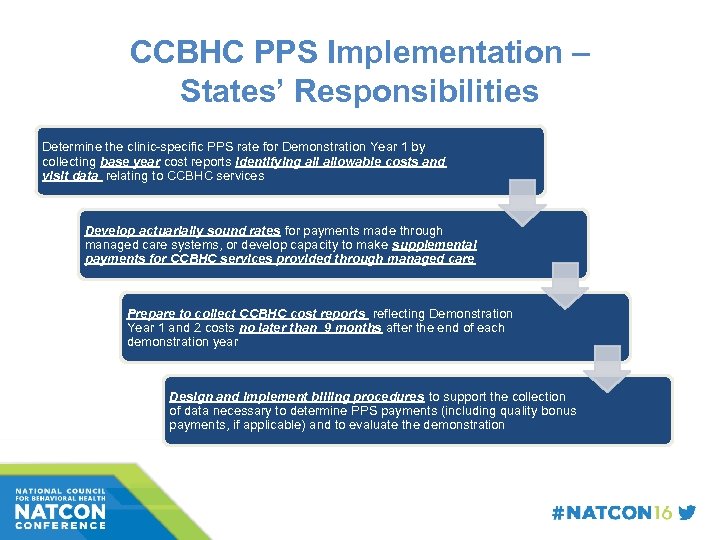 CCBHC PPS Implementation – States' Responsibilities

Determine the clinic-specific PPS rate for Demonstration Year 1 by collecting base year cost reports identifying all allowable costs and visit data relating to CCBHC services

Develop actuarially sound rates for payments made through managed care systems, or develop capacity to make supplemental payments for CCBHC services provided through managed care

Prepare to collect CCBHC cost reports reflecting Demonstration Year 1 and 2 costs no later than 9 months after the end of each demonstration year

Design and implement billing procedures to support the collection of data necessary to determine PPS payments (including quality bonus payments, if applicable) and to evaluate the demonstration

NATIONAL COUNCIL FOR BEHAVIORAL HEALTH
NATCON CONFERENCE

#NATCON16